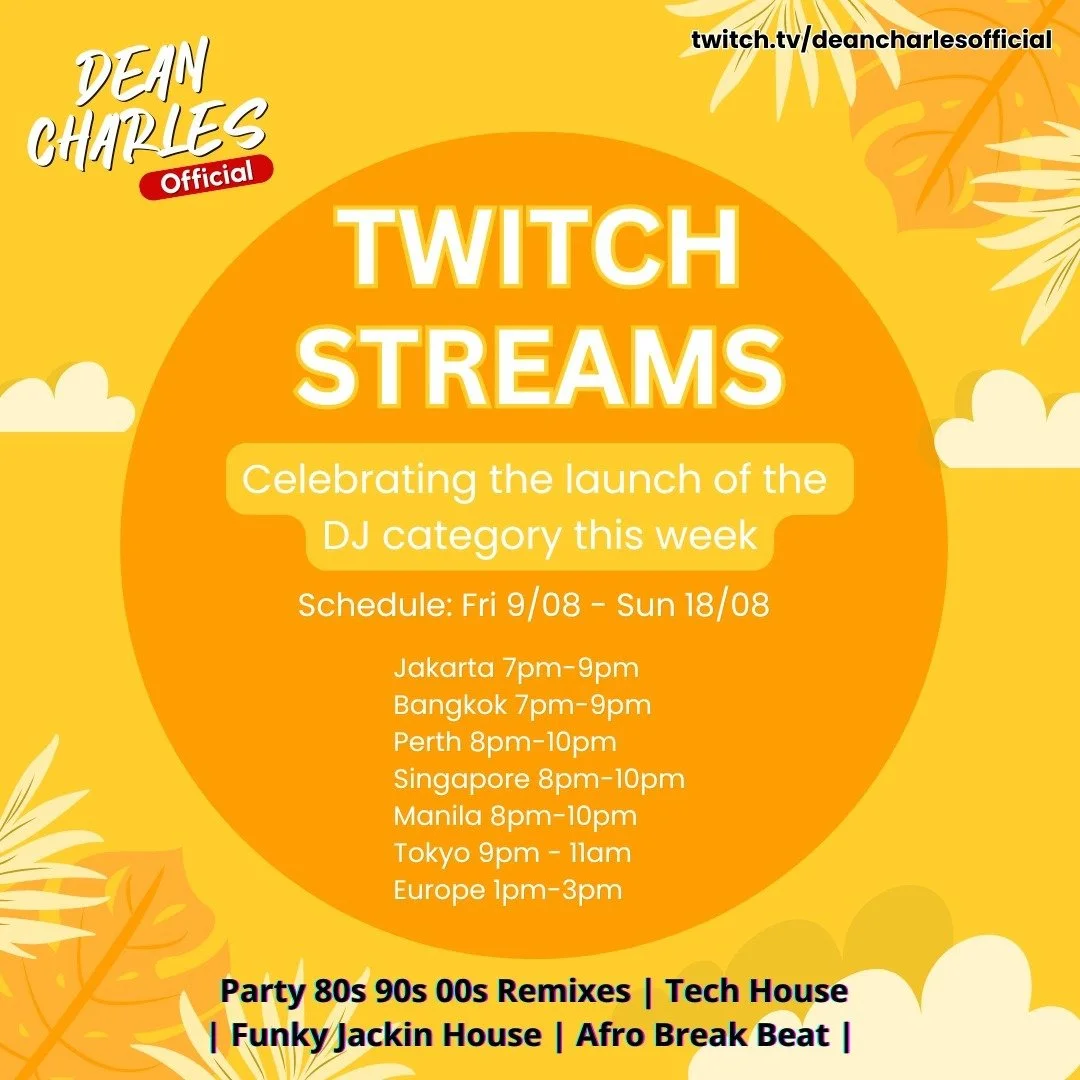 DEAN CHARLES Official

twitch.tv/deancharlesofficial

TWITCH STREAMS

Celebrating the launch of the DJ category this week

Schedule: Fri 9/08 - Sun 18/08

Jakarta 7pm-9pm
Bangkok 7pm-9pm
Perth 8pm-10pm
Singapore 8pm-10pm
Manila 8pm-10pm
Tokyo 9pm - 11am
Europe 1pm-3pm

Party 80s 90s 00s Remixes | Tech House | Funky Jackin House | Afro Break Beat |